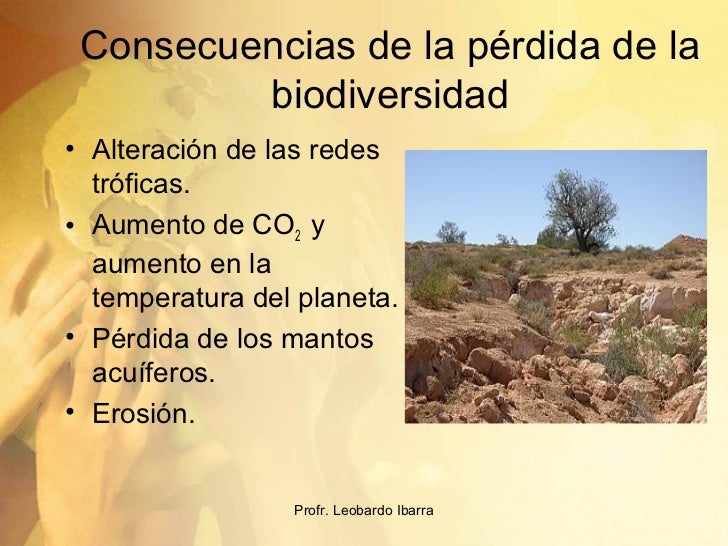 Consecuencias de la pérdida de la biodiversidad

• Alteración de las redes tróficas.
• Aumento de $CO_2$ y aumento en la temperatura del planeta.
• Pérdida de los mantos acuíferos.
• Erosión.

Profr. Leobardo Ibarra